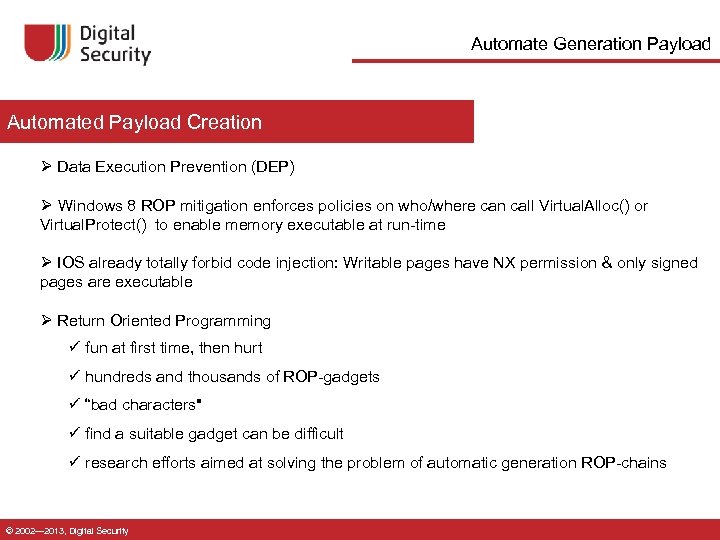 Digital Security

Automate Generation Payload

Automated Payload Creation

➢ Data Execution Prevention (DEP)

➢ Windows 8 ROP mitigation enforces policies on who/where can call VirtualAlloc() or VirtualProtect() to enable memory executable at run-time

➢ IOS already totally forbid code injection: Writable pages have NX permission & only signed pages are executable

➢ Return Oriented Programming

✓ fun at first time, then hurt

✓ hundreds and thousands of ROP-gadgets

✓ "bad characters"

✓ find a suitable gadget can be difficult

✓ research efforts aimed at solving the problem of automatic generation ROP-chains

© 2002—2013, Digital Security